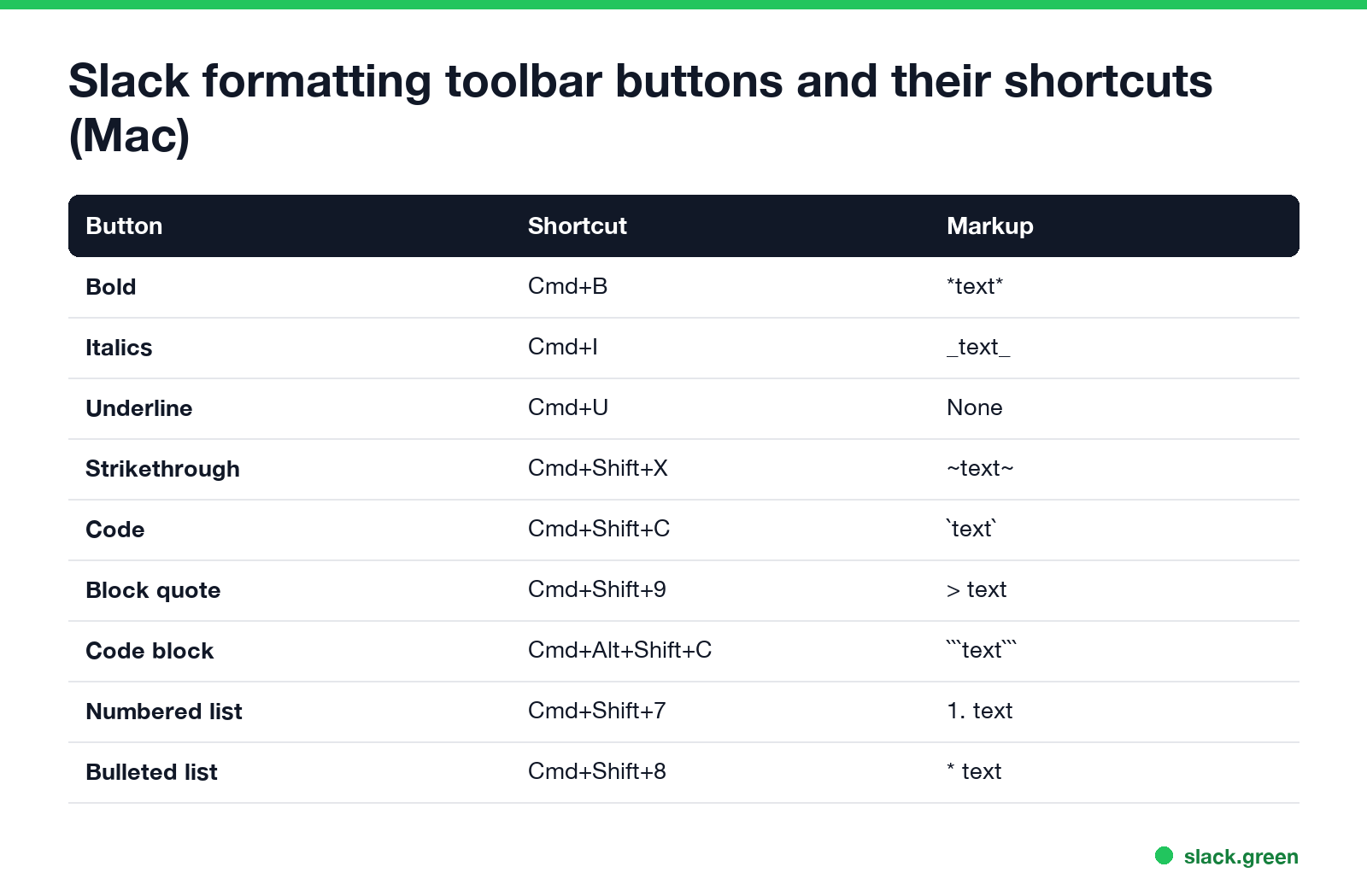 Slack formatting toolbar buttons and their shortcuts (Mac)

| Button | Shortcut | Markup |
|---|---|---|
| Bold | Cmd+B | \*text\* |
| Italics | Cmd+I | \_text\_ |
| Underline | Cmd+U | None |
| Strikethrough | Cmd+Shift+X | ~text~ |
| Code | Cmd+Shift+C | \`text\` |
| Block quote | Cmd+Shift+9 | > text |
| Code block | Cmd+Alt+Shift+C | \`\`\`text\`\`\` |
| Numbered list | Cmd+Shift+7 | 1. text |
| Bulleted list | Cmd+Shift+8 | \* text |

slack.green